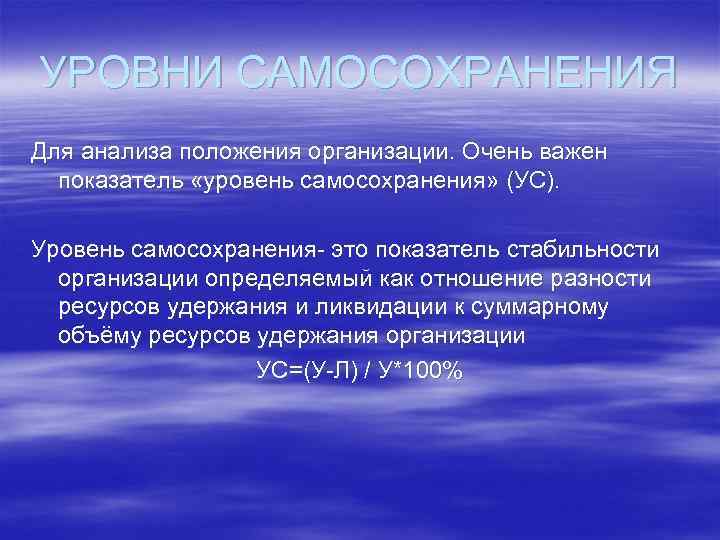 УРОВНИ САМОСОХРАНЕНИЯ

Для анализа положения организации. Очень важен показатель «уровень самосохранения» (УС).

Уровень самосохранения- это показатель стабильности организации определяемый как отношение разности ресурсов удержания и ликвидации к суммарному объёму ресурсов удержания организации

УС=(У-Л) / У*100%